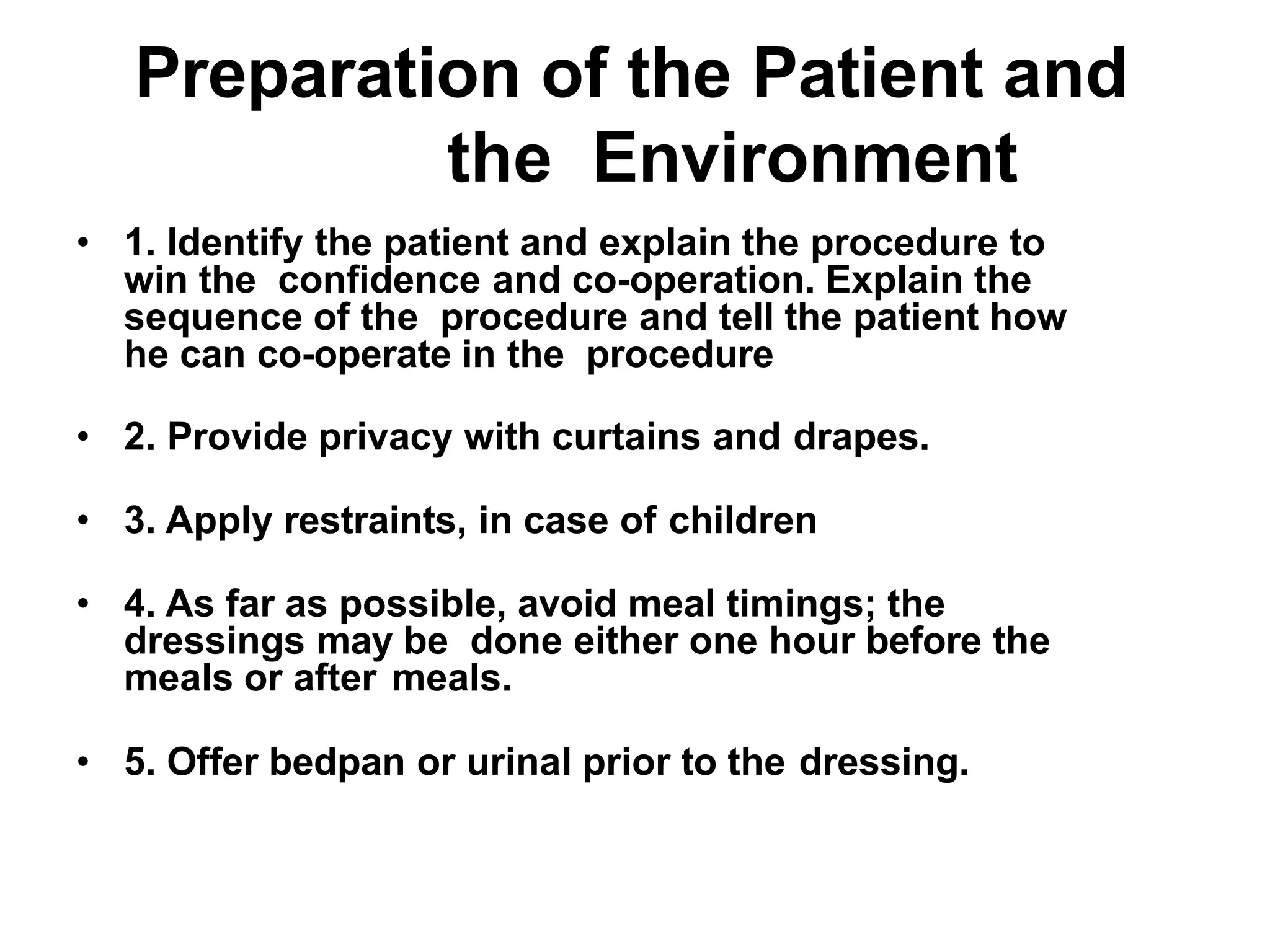 Preparation of the Patient and the Environment

• 1. Identify the patient and explain the procedure to win the confidence and co-operation. Explain the sequence of the procedure and tell the patient how he can co-operate in the procedure

• 2. Provide privacy with curtains and drapes.

• 3. Apply restraints, in case of children

• 4. As far as possible, avoid meal timings; the dressings may be done either one hour before the meals or after meals.

• 5. Offer bedpan or urinal prior to the dressing.